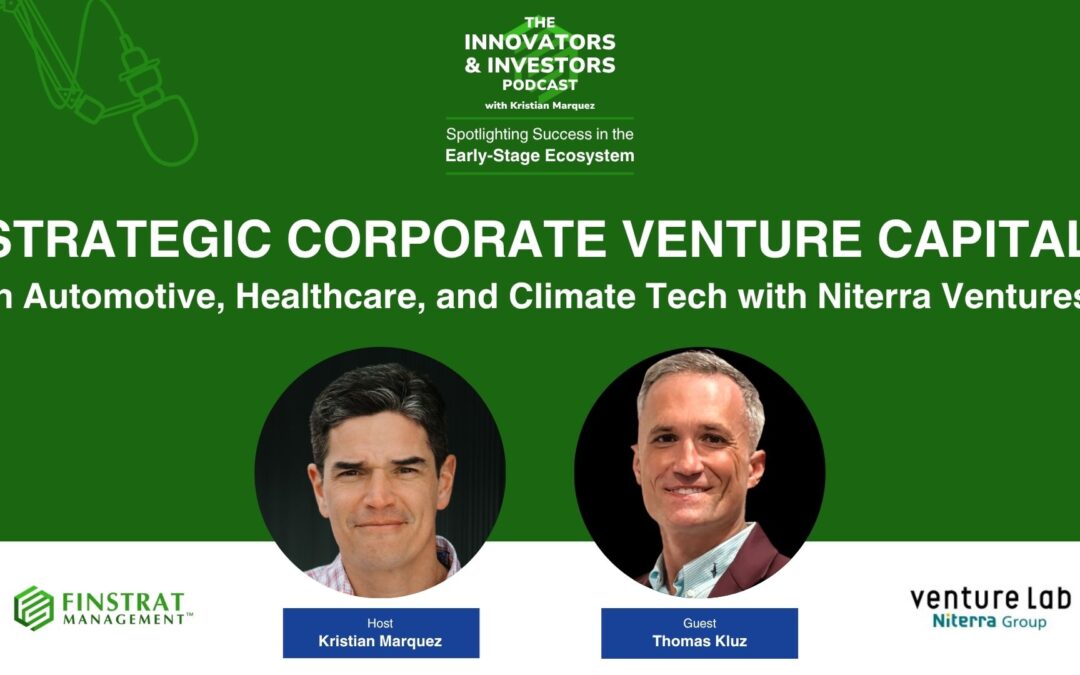 THE INNOVATORS & INVESTORS PODCAST
with Kristian Marquez

Spotlighting Success in the Early-Stage Ecosystem

STRATEGIC CORPORATE VENTURE CAPITAL
n Automotive, Healthcare, and Climate Tech with Niterra Ventures

FINSTRAT MANAGEMENT™

Host
Kristian Marquez

Guest
Thomas Kluz

venture Lab
Niterra Group